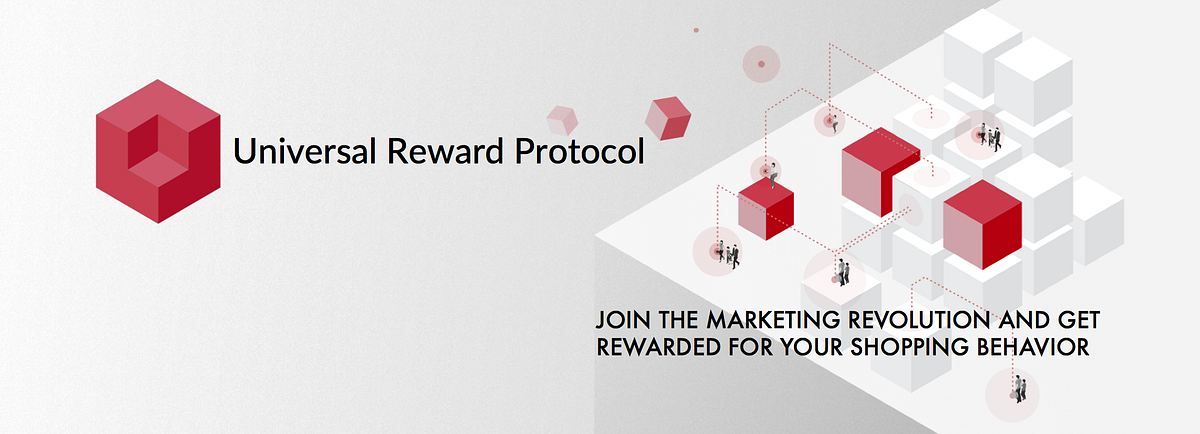 Universal Reward Protocol

JOIN THE MARKETING REVOLUTION AND GET REWARDED FOR YOUR SHOPPING BEHAVIOR